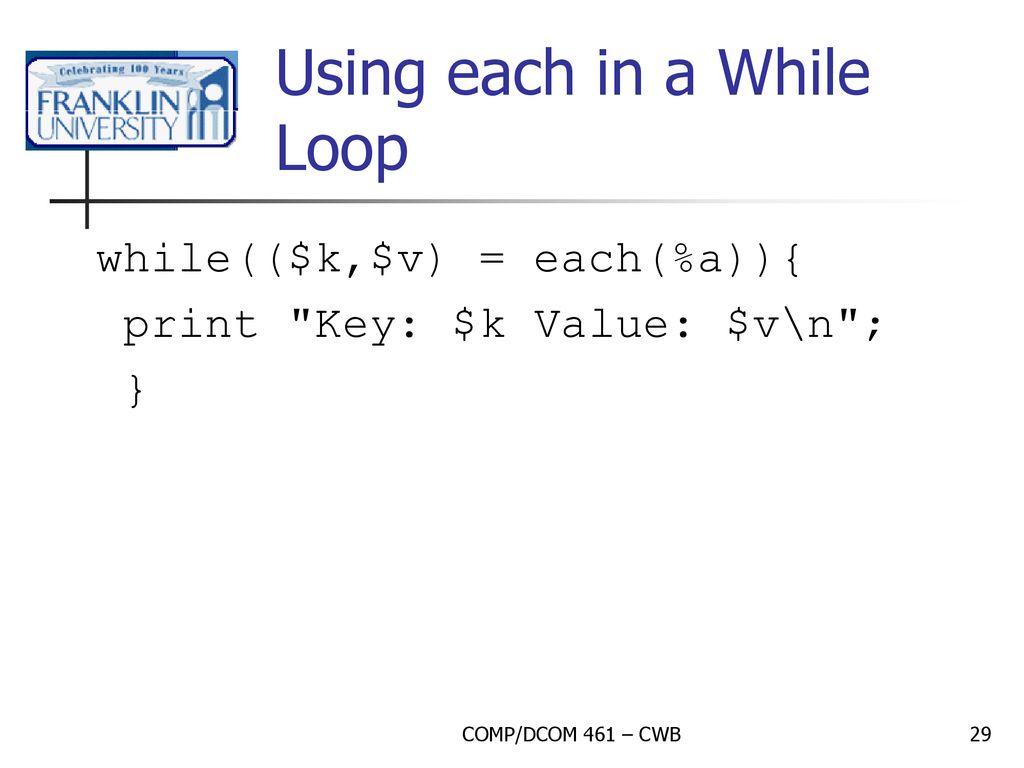 Celebrating 100 Years
FRANKLIN UNIVERSITY

Using each in a While Loop

while(($k,$v) = each(%a)){
 print "Key: $k Value: $v\n";
 }

COMP/DCOM 461 – CWB

29